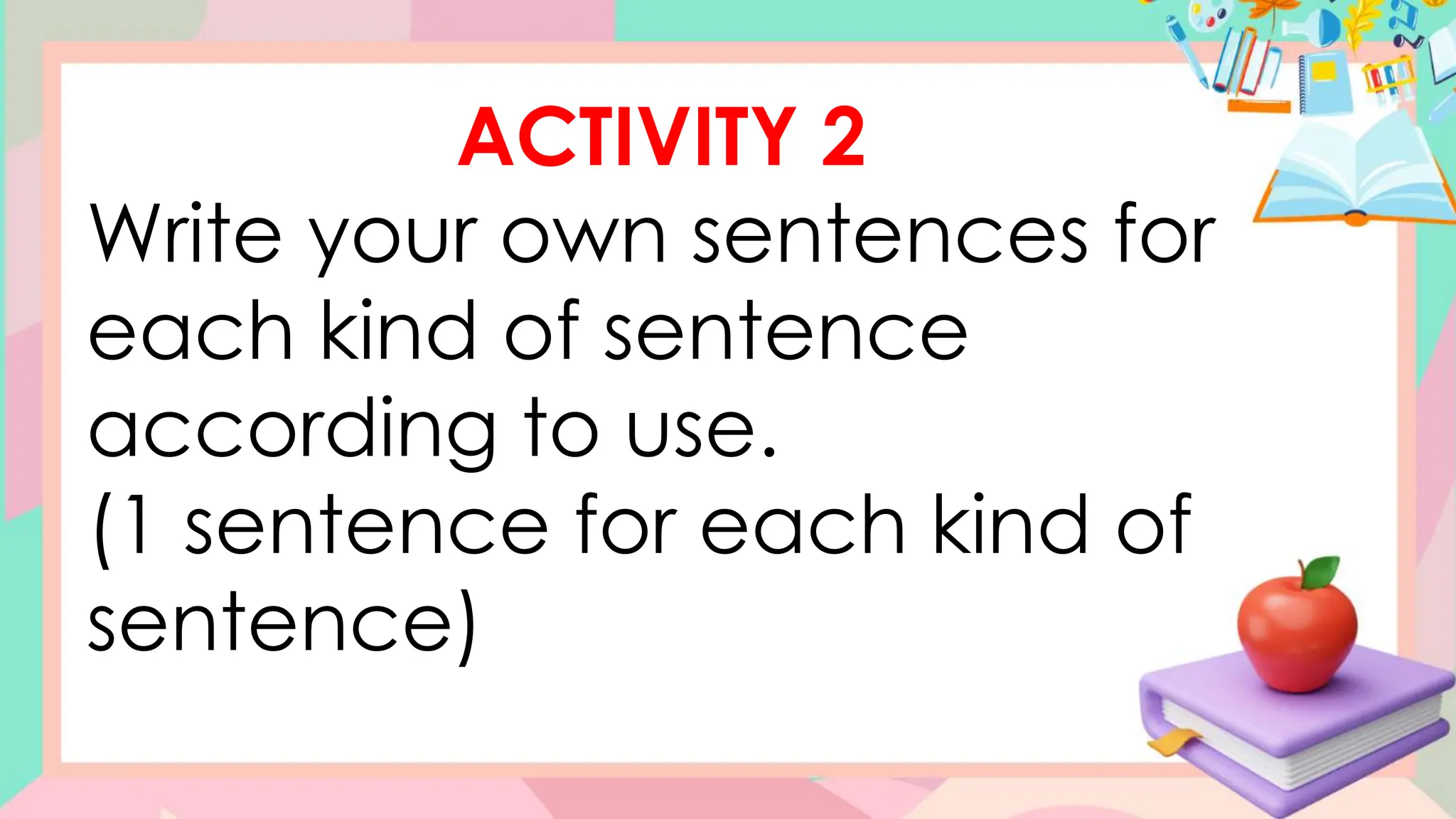 ACTIVITY 2

Write your own sentences for each kind of sentence according to use.
(1 sentence for each kind of sentence)